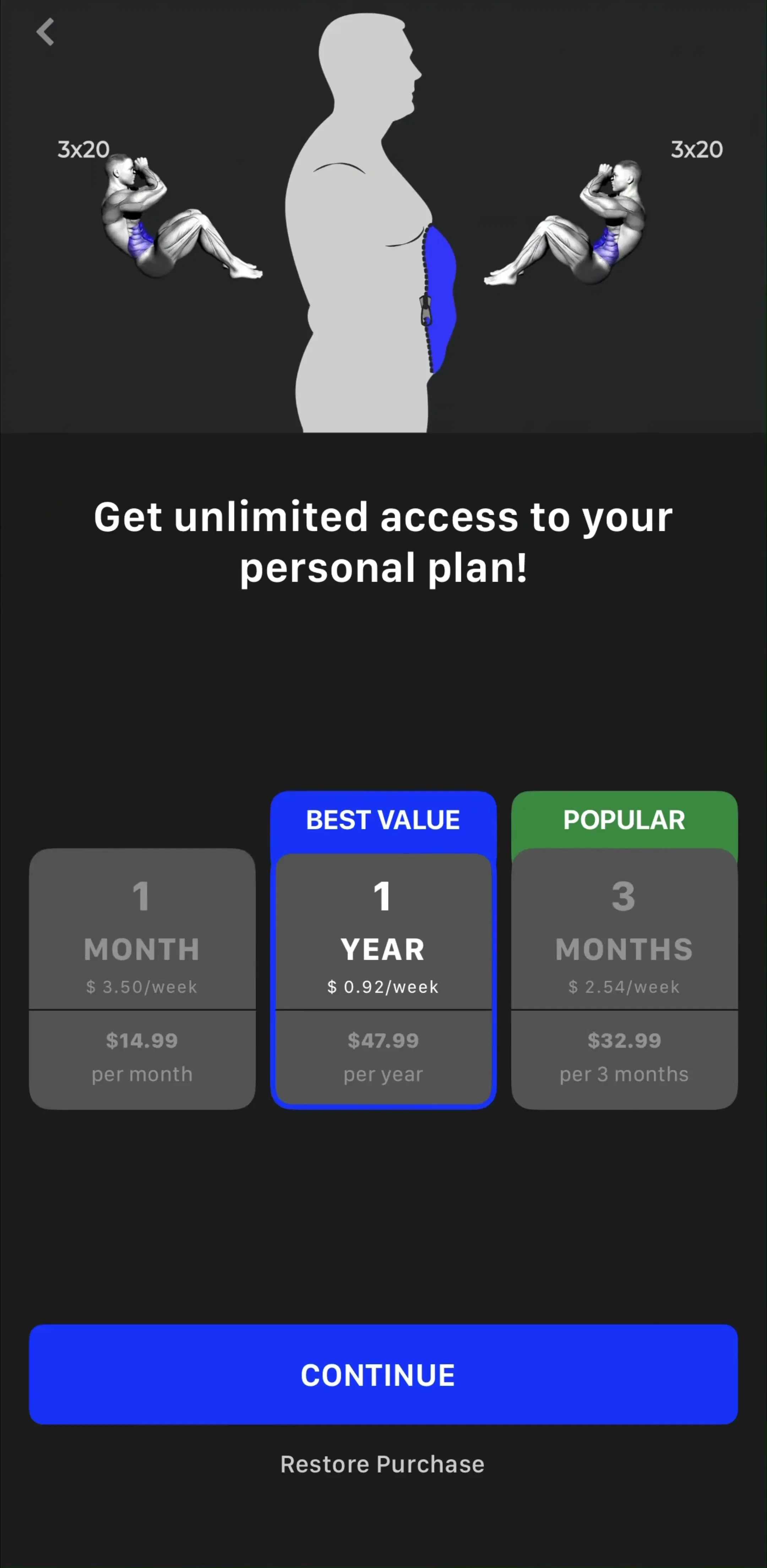 3x20

3x20

Get unlimited access to your personal plan!

1
MONTH
$ 3.50/week
$14.99
per month

BEST VALUE
1
YEAR
$ 0.92/week
$47.99
per year

POPULAR
3
MONTHS
$ 2.54/week
$32.99
per 3 months

CONTINUE

Restore Purchase